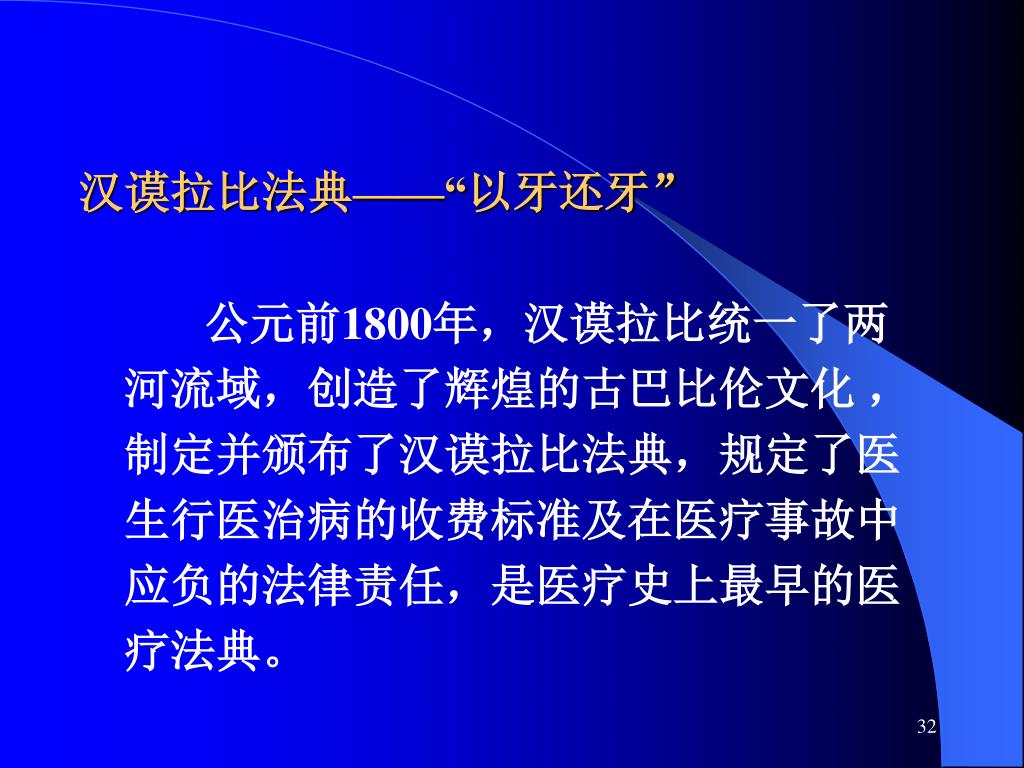 汉谟拉比法典——“以牙还牙”

公元前1800年，汉谟拉比统一了两河流域，创造了辉煌的古巴比伦文化，制定并颁布了汉谟拉比法典，规定了医生行医治病的收费标准及在医疗事故中应负的法律责任，是医疗史上最早的医疗法典。

32